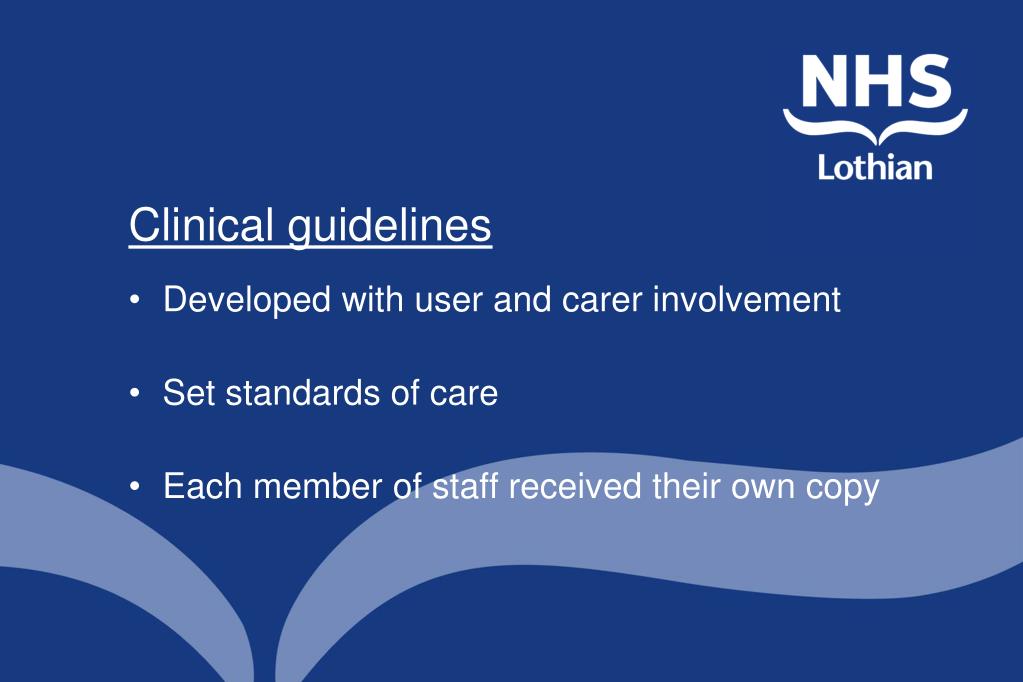 NHS
Lothian

Clinical guidelines

• Developed with user and carer involvement

• Set standards of care

• Each member of staff received their own copy